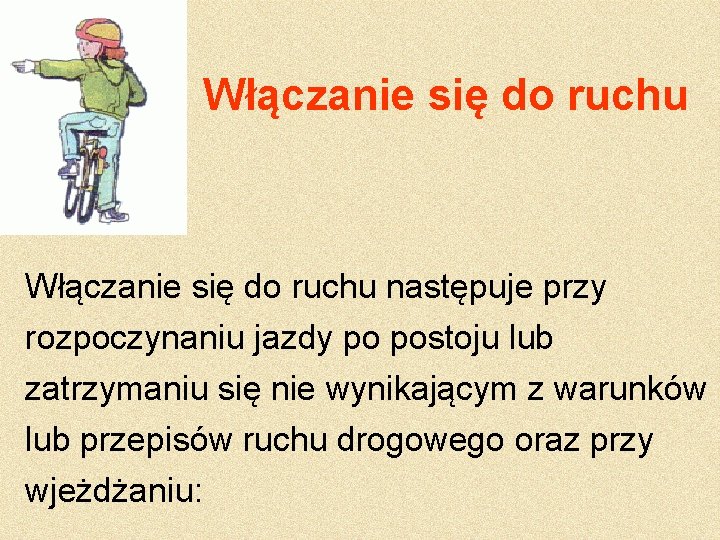 Włączanie się do ruchu

Włączanie się do ruchu następuje przy rozpoczynaniu jazdy po postoju lub zatrzymaniu się nie wynikającym z warunków lub przepisów ruchu drogowego oraz przy wjeżdżaniu: